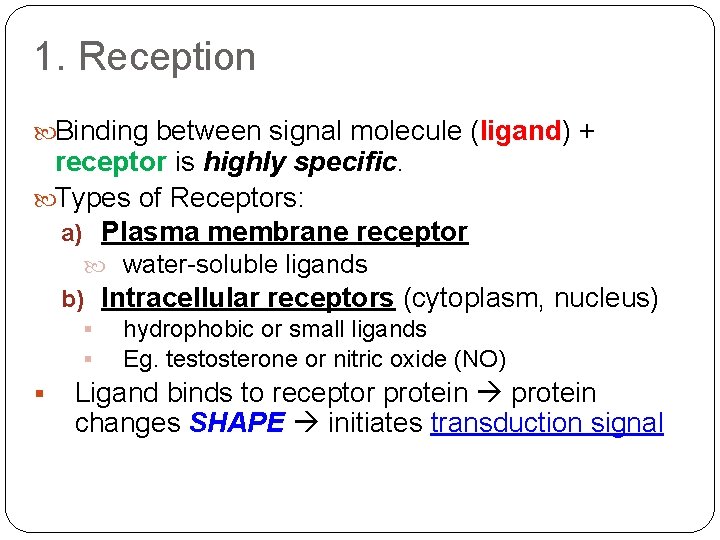 1. Reception

Binding between signal molecule (ligand) + receptor is highly specific.

Types of Receptors:

a) Plasma membrane receptor

water-soluble ligands

b) Intracellular receptors (cytoplasm, nucleus)

hydrophobic or small ligands

Eg. testosterone or nitric oxide (NO)

Ligand binds to receptor protein → protein changes SHAPE → initiates transduction signal